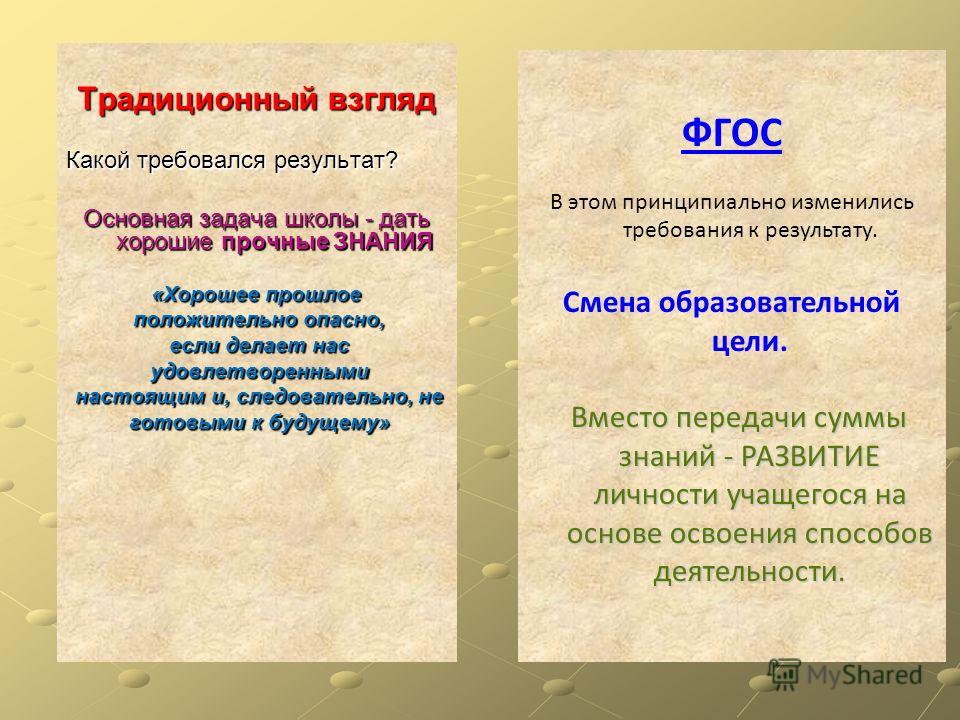 Традиционный взгляд

Какой требовался результат?

Основная задача школы - дать хорошие прочные ЗНАНИЯ

«Хорошее прошлое положительно опасно, если делает нас удовлетворенными настоящим и, следовательно, не готовыми к будущему»

ФГОС

В этом принципиально изменились требования к результату.

Смена образовательной цели.

Вместо передачи суммы знаний - РАЗВИТИЕ личности учащегося на основе освоения способов деятельности.

MyShared